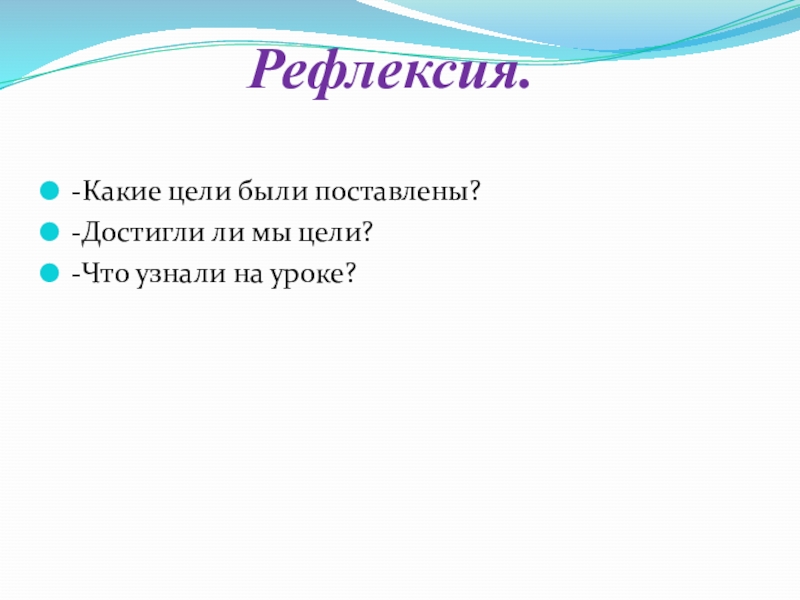 Рефлексия.

-Какие цели были поставлены?
-Достигли ли мы цели?
-Что узнали на уроке?